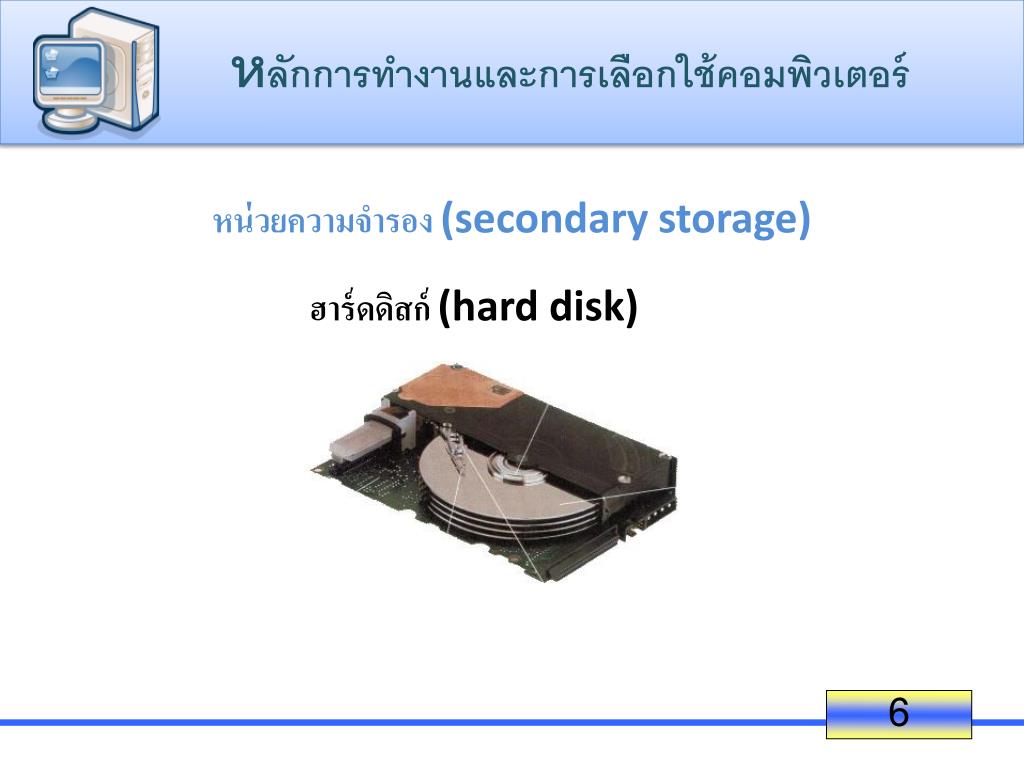 หลักการทำงานและการเลือกใช้คอมพิวเตอร์

หน่วยความจำรอง (secondary storage)

ฮาร์ดดิสก์ (hard disk)

6